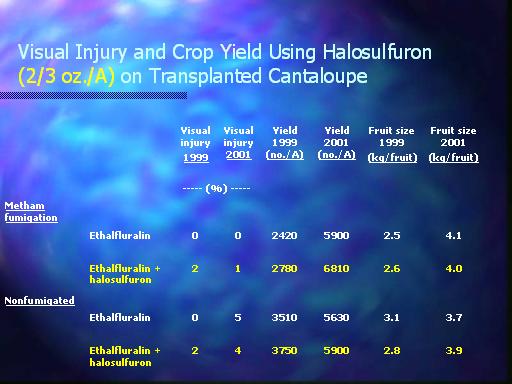 Visual Injury and Crop Yield Using Halosulfuron (2/3 oz./A) on Transplanted Cantaloupe

| | | Visual injury 1999 | Visual injury 2001 | Yield 1999 (no./A) | Yield 2001 (no./A) | Fruit size 1999 (kg/fruit) | Fruit size 2001 (kg/fruit) |
|---|---|---|---|---|---|---|---|
| | | ----- (%) ----- | | | | | |
| Metham fumigation | | | | | | | |
| | Ethalfluralin | 0 | 0 | 2420 | 5900 | 2.5 | 4.1 |
| | Ethalfluralin + halosulfuron | 2 | 1 | 2780 | 6810 | 2.6 | 4.0 |
| Nonfumigated | | | | | | | |
| | Ethalfluralin | 0 | 5 | 3510 | 5630 | 3.1 | 3.7 |
| | Ethalfluralin + halosulfuron | 2 | 4 | 3750 | 5900 | 2.8 | 3.9 |